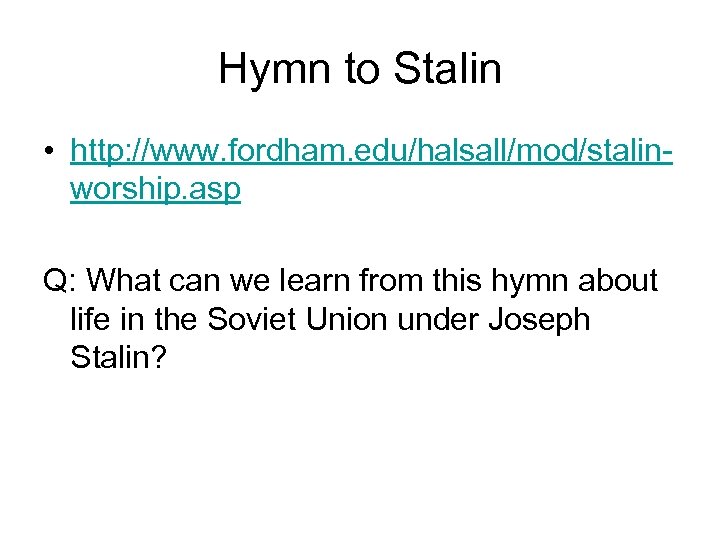 Hymn to Stalin

• http://www.fordham.edu/halsall/mod/stalin-worship.asp

Q: What can we learn from this hymn about life in the Soviet Union under Joseph Stalin?